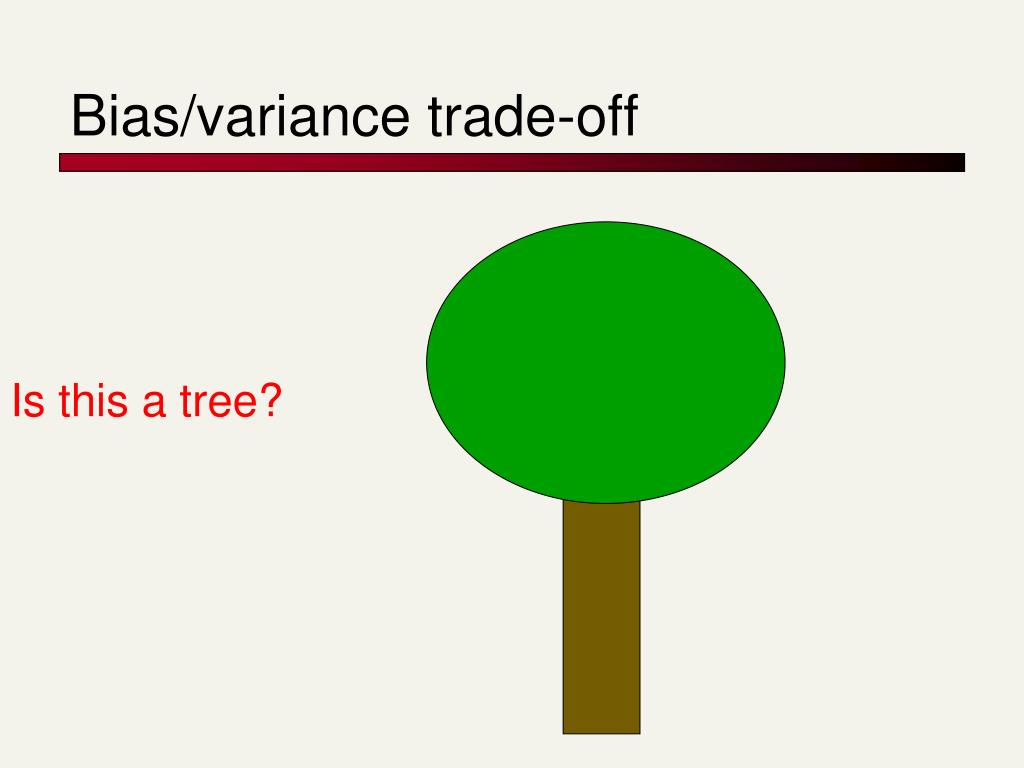 Bias/variance trade-off

Is this a tree?